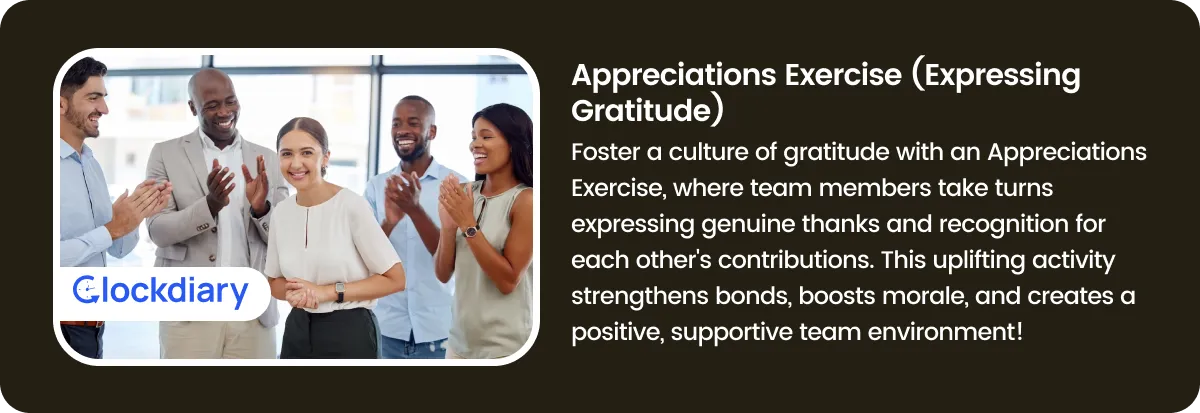 Clockdiary

Appreciations Exercise (Expressing Gratitude)

Foster a culture of gratitude with an Appreciations Exercise, where team members take turns expressing genuine thanks and recognition for each other's contributions. This uplifting activity strengthens bonds, boosts morale, and creates a positive, supportive team environment!